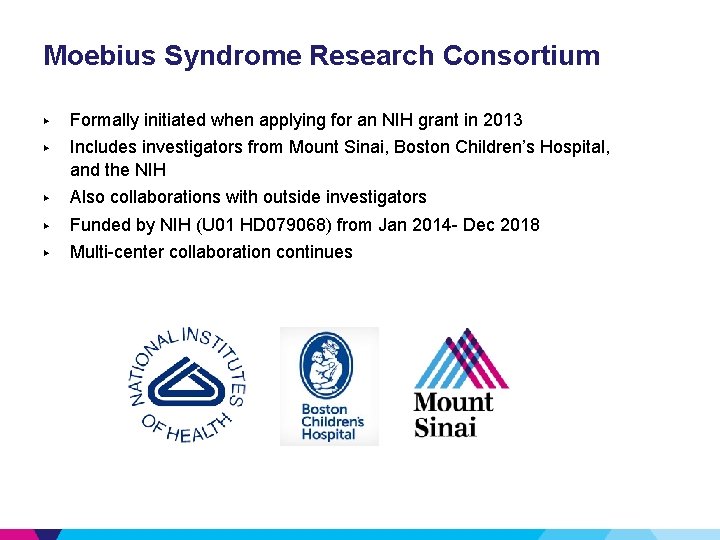 Moebius Syndrome Research Consortium

▸ Formally initiated when applying for an NIH grant in 2013
▸ Includes investigators from Mount Sinai, Boston Children's Hospital, and the NIH
▸ Also collaborations with outside investigators
▸ Funded by NIH (U01 HD079068) from Jan 2014- Dec 2018
▸ Multi-center collaboration continues

NATIONAL INSTITUTES OF HEALTH

Boston Children's Hospital

Mount Sinai